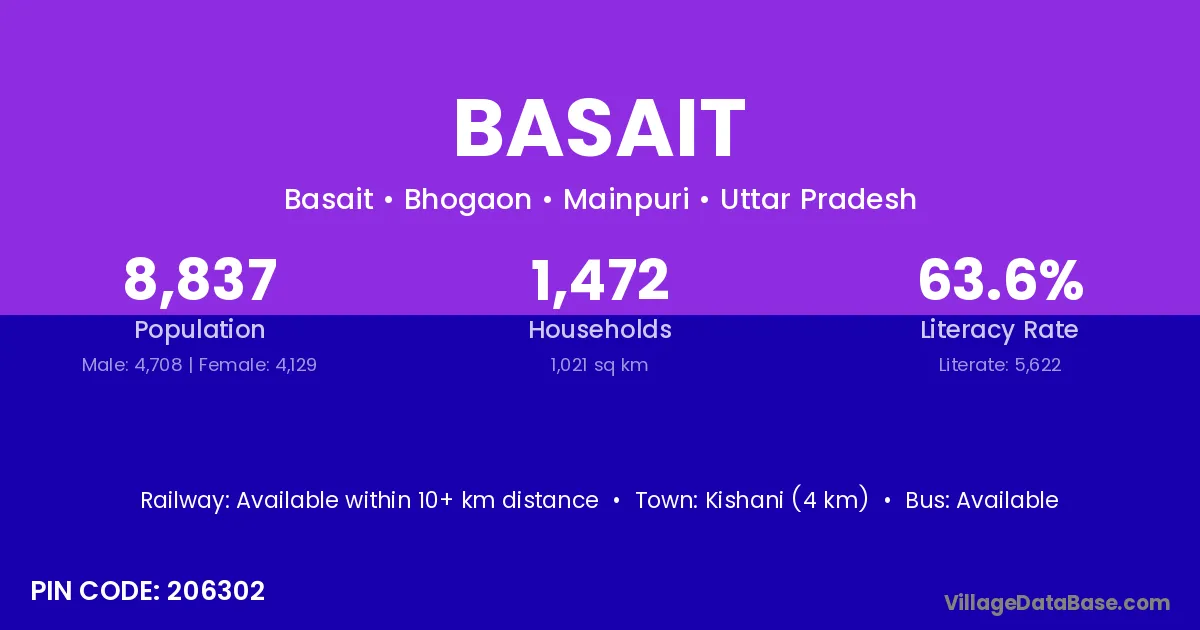 BASAIT

Basait • Bhogaon • Mainpuri • Uttar Pradesh

8,837
Population
Male: 4,708 | Female: 4,129

1,472
Households
1,021 sq km

63.6%
Literacy Rate
Literate: 5,622

Railway: Available within 10+ km distance • Town: Kishani (4 km) • Bus: Available

PIN CODE: 206302

VillageDataBase.com